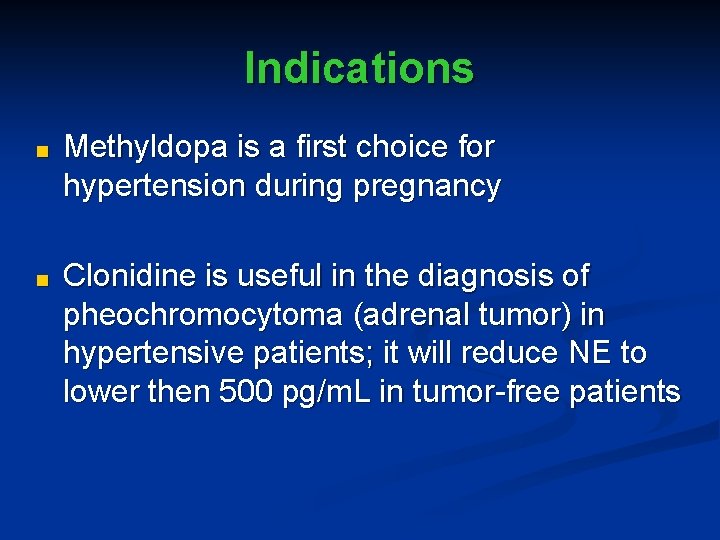 Indications

■ Methyldopa is a first choice for hypertension during pregnancy

■ Clonidine is useful in the diagnosis of pheochromocytoma (adrenal tumor) in hypertensive patients; it will reduce NE to lower then 500 pg/mL in tumor-free patients